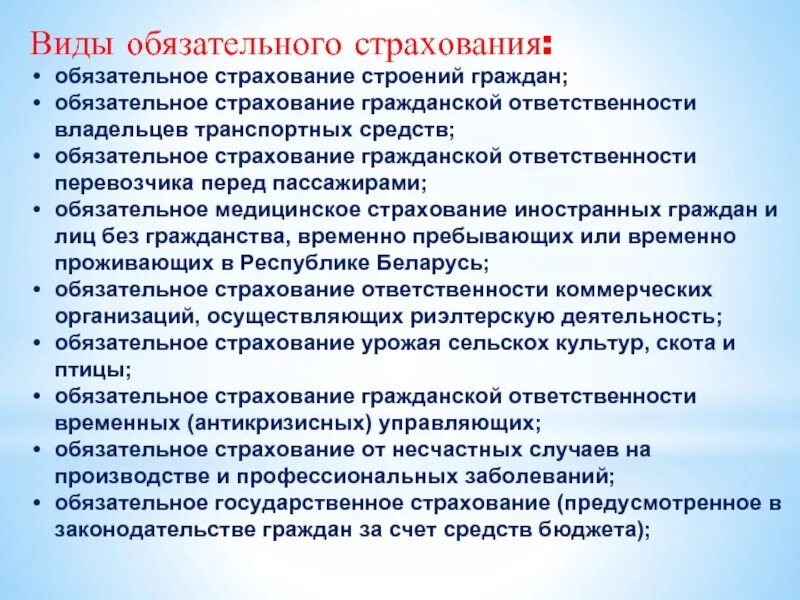 Виды обязательного страхования:

• обязательное страхование строений граждан;
• обязательное страхование гражданской ответственности владельцев транспортных средств;
• обязательное страхование гражданской ответственности перевозчика перед пассажирами;
• обязательное медицинское страхование иностранных граждан и лиц без гражданства, временно пребывающих или временно проживающих в Республике Беларусь;
• обязательное страхование ответственности коммерческих организаций, осуществляющих риэлтерскую деятельность;
• обязательное страхование урожая сельскох культур, скота и птицы;
• обязательное страхование гражданской ответственности временных (антикризисных) управляющих;
• обязательное страхование от несчастных случаев на производстве и профессиональных заболеваний;
• обязательное государственное страхование (предусмотренное в законодательстве граждан за счет средств бюджета);